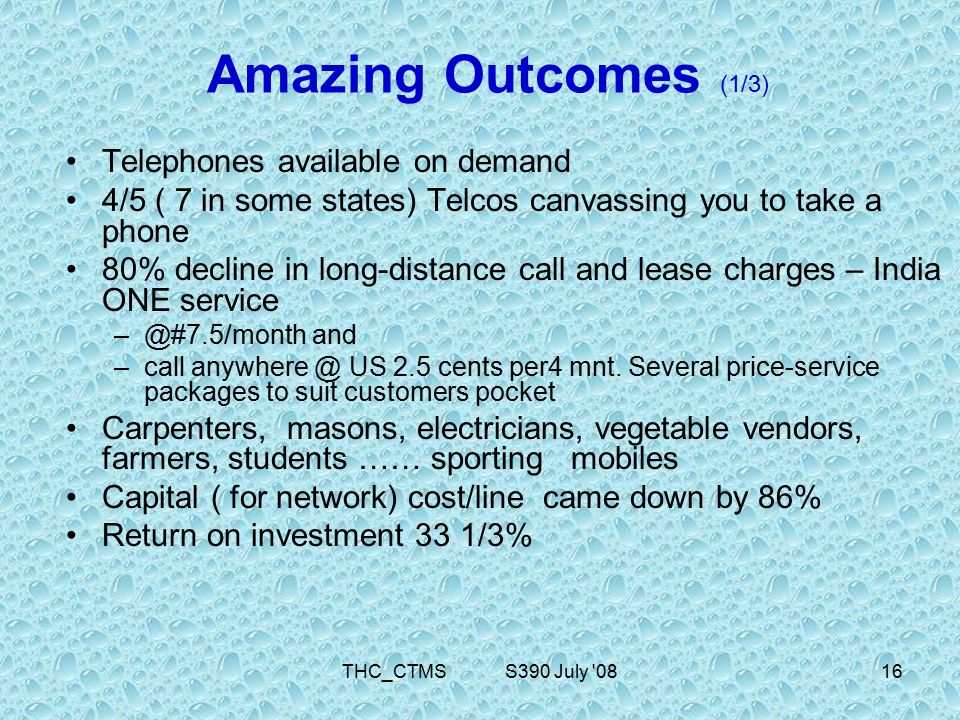 Amazing Outcomes (1/3)

• Telephones available on demand
• 4/5 ( 7 in some states) Telcos canvassing you to take a phone
• 80% decline in long-distance call and lease charges – India ONE service
  – @#7.5/month and
  – call anywhere @ US 2.5 cents per4 mnt. Several price-service packages to suit customers pocket
• Carpenters, masons, electricians, vegetable vendors, farmers, students …… sporting mobiles
• Capital ( for network) cost/line came down by 86%
• Return on investment 33 1/3%

THC_CTMS S390 July '08 16